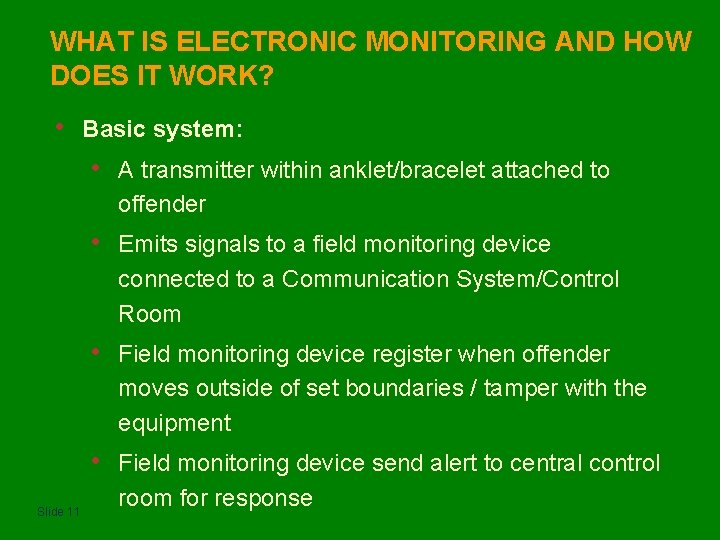 WHAT IS ELECTRONIC MONITORING AND HOW DOES IT WORK?

• Basic system:

• A transmitter within anklet/bracelet attached to offender

• Emits signals to a field monitoring device connected to a Communication System/Control Room

• Field monitoring device register when offender moves outside of set boundaries / tamper with the equipment

• Field monitoring device send alert to central control room for response

Slide 11